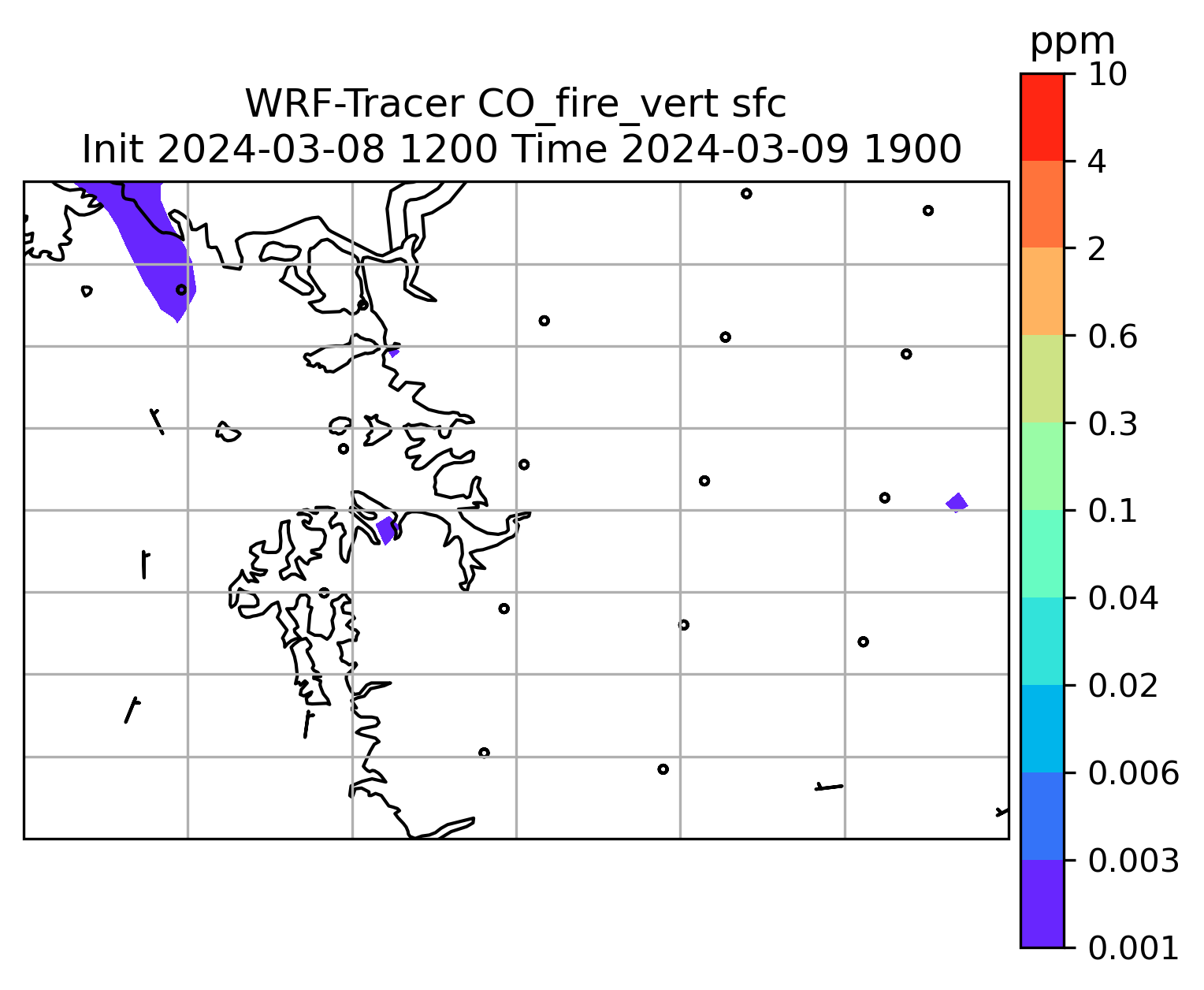 WRF-Tracer CO_fire_vert sfc
Init 2024-03-08 1200 Time 2024-03-09 1900

ppm
10
4
2
0.6
0.3
0.1
0.04
0.02
0.006
0.003
0.001